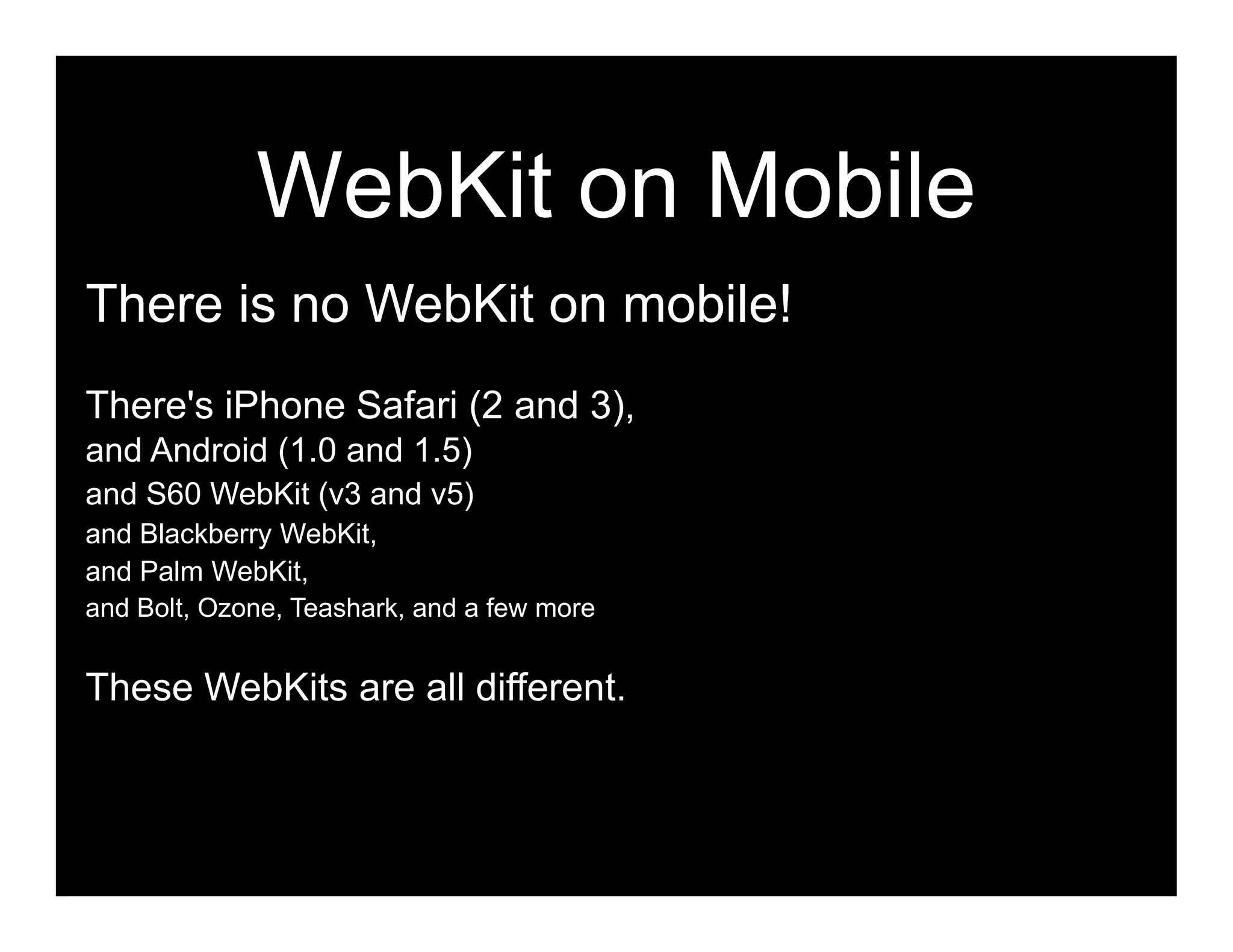 WebKit on Mobile

There is no WebKit on mobile!

There's iPhone Safari (2 and 3),
and Android (1.0 and 1.5)
and S60 WebKit (v3 and v5)
and Blackberry WebKit,
and Palm WebKit,
and Bolt, Ozone, Teashark, and a few more

These WebKits are all different.